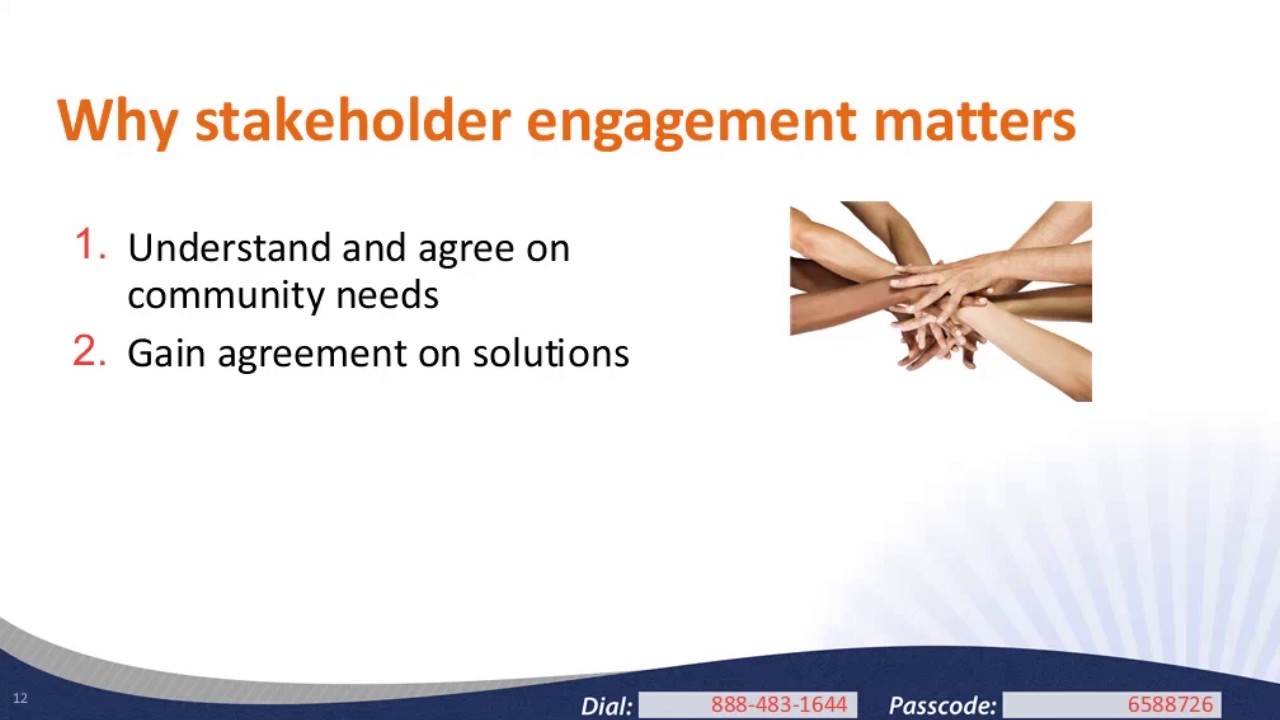 Why stakeholder engagement matters

1. Understand and agree on community needs
2. Gain agreement on solutions

12

Dial: 888-483-1644 Passcode: 6588726